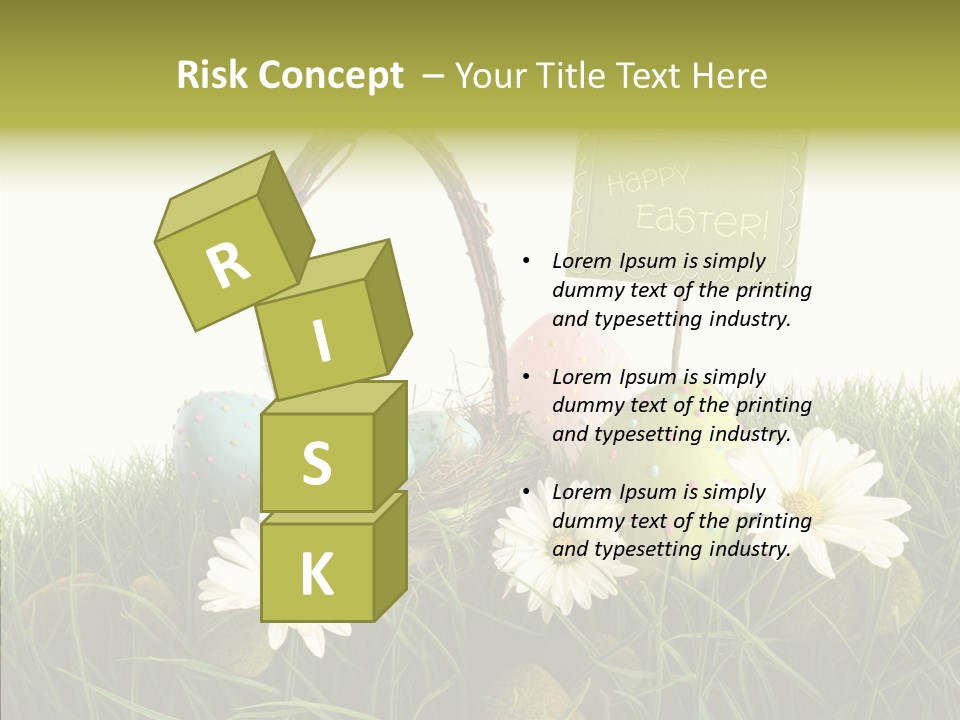 Risk Concept – Your Title Text Here

HAPPY EASTER!

R
I
S
K

• Lorem Ipsum is simply dummy text of the printing and typesetting industry.

• Lorem Ipsum is simply dummy text of the printing and typesetting industry.

• Lorem Ipsum is simply dummy text of the printing and typesetting industry.